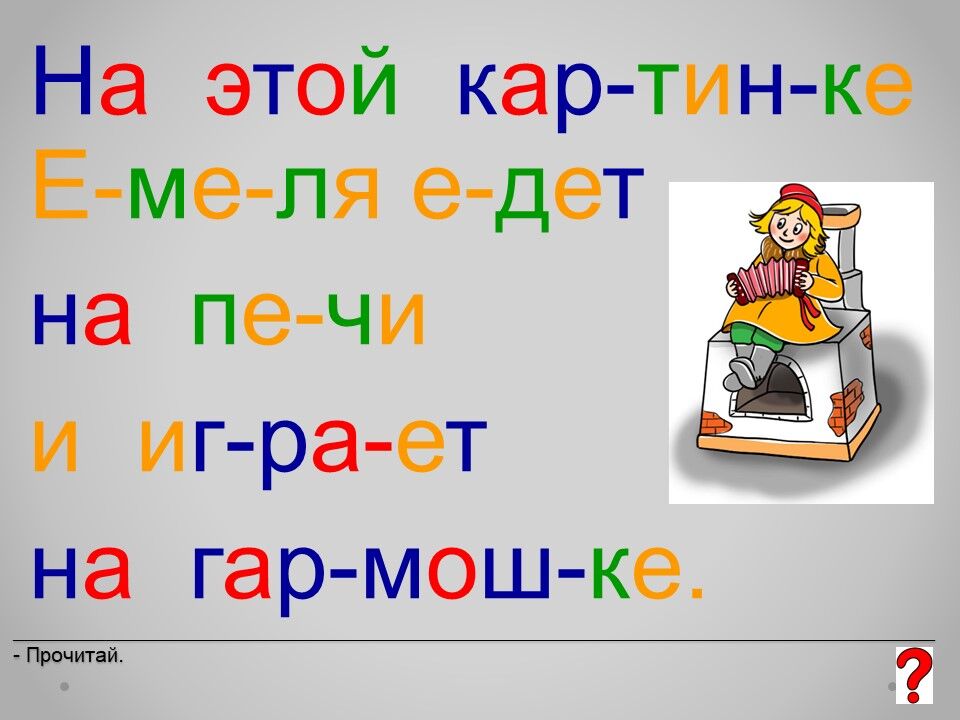 На этой кар-тин-ке Е-ме-ля е-дет на пе-чи и иг-ра-ет на гар-мош-ке.

- Прочитай.

?